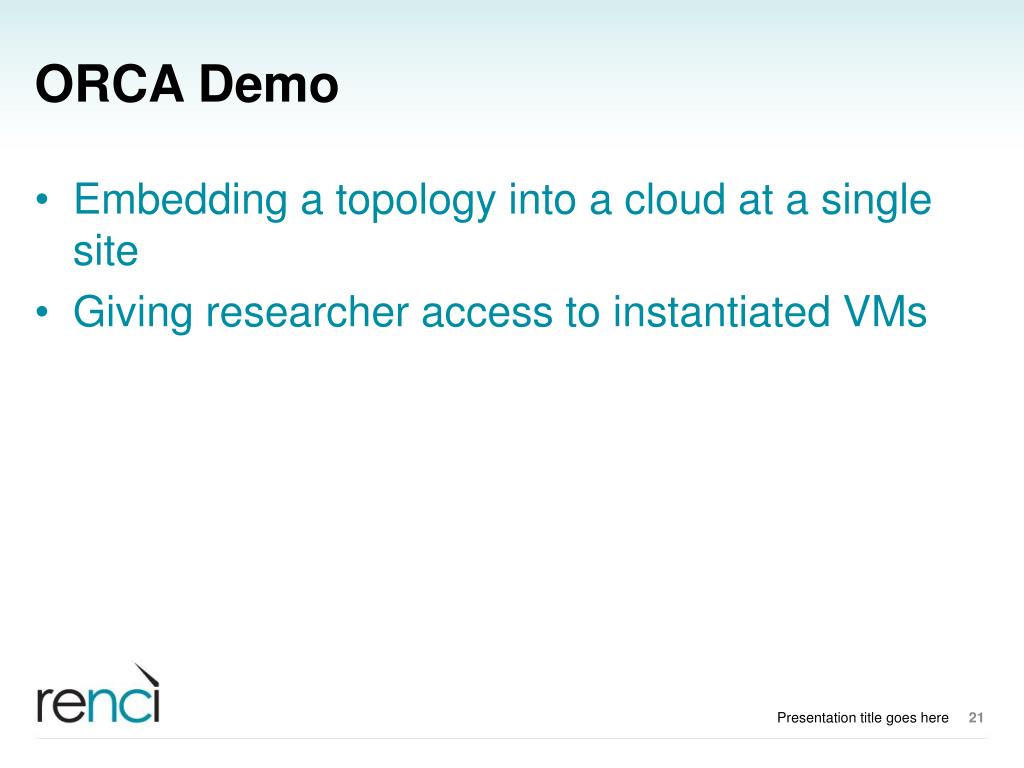 ORCA Demo

• Embedding a topology into a cloud at a single site
• Giving researcher access to instantiated VMs

renci

Presentation title goes here 21